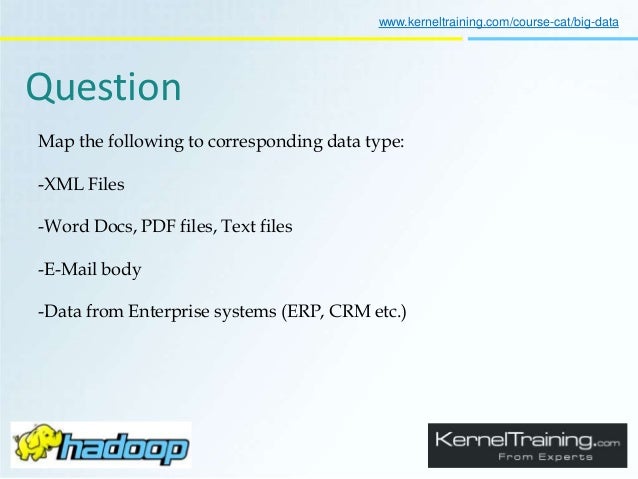 www.kerneltraining.com/course-cat/big-data

Question

Map the following to corresponding data type:

-XML Files

-Word Docs, PDF files, Text files

-E-Mail body

-Data from Enterprise systems (ERP, CRM etc.)

hadoop

KernelTraining.com
From Experts